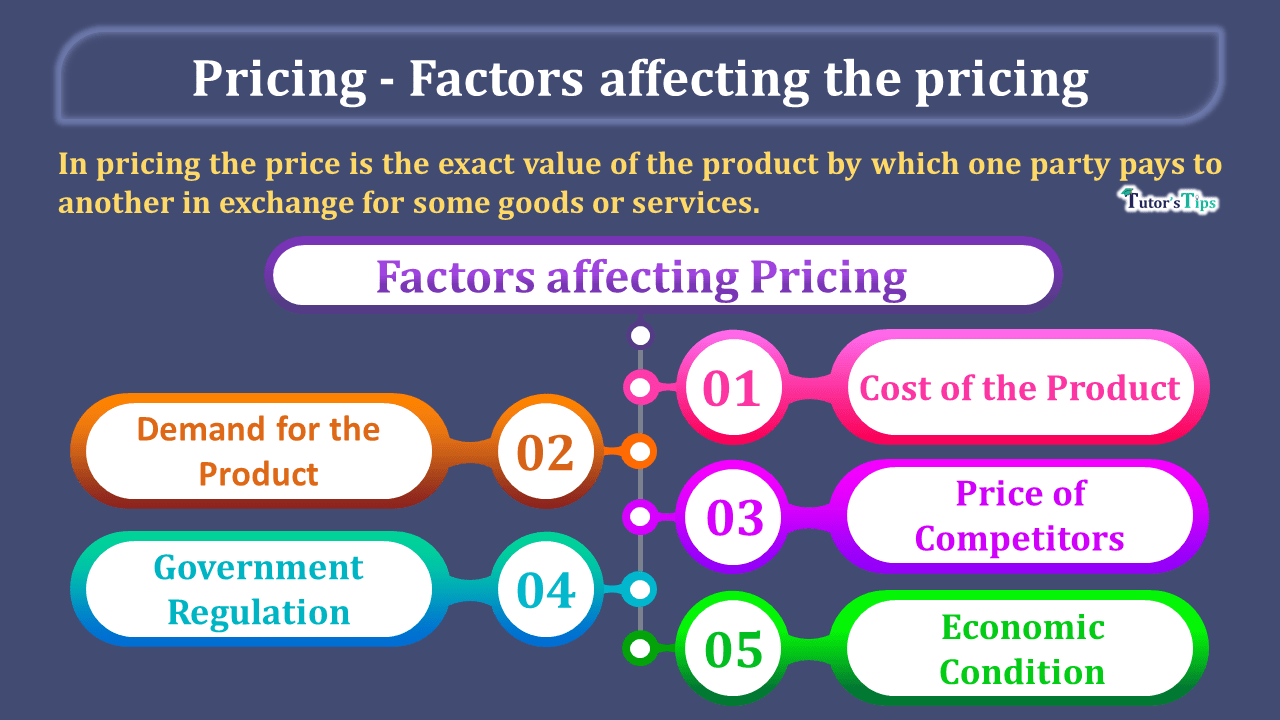 Pricing - Factors affecting the pricing

In pricing the price is the exact value of the product by which one party pays to another in exchange for some goods or services.

Tutor'sTips

Factors affecting Pricing

01 Cost of the Product

02 Demand for the Product

03 Price of Competitors

04 Government Regulation

05 Economic Condition